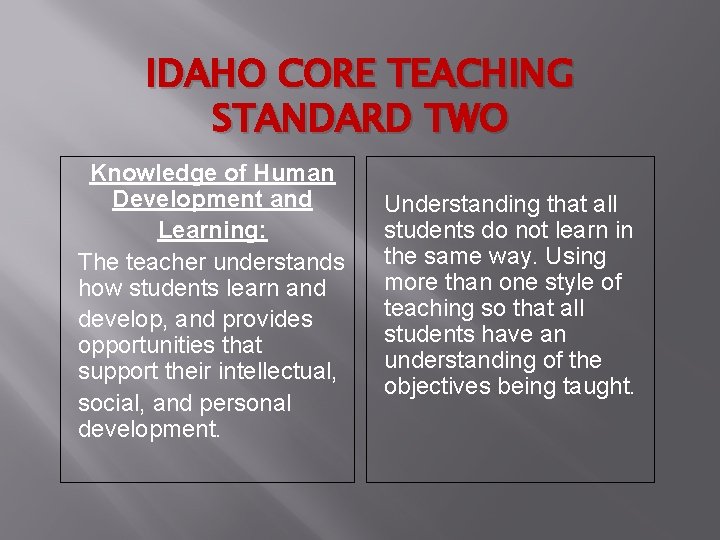 IDAHO CORE TEACHING STANDARD TWO

Knowledge of Human Development and Learning:
The teacher understands how students learn and develop, and provides opportunities that support their intellectual, social, and personal development.

Understanding that all students do not learn in the same way. Using more than one style of teaching so that all students have an understanding of the objectives being taught.